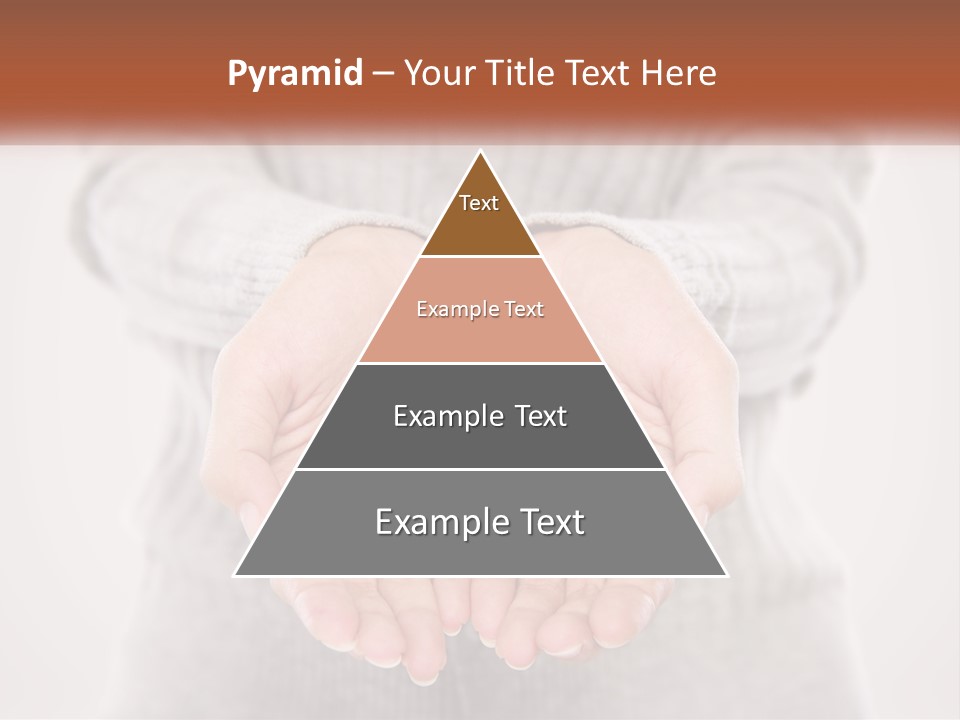 Pyramid – Your Title Text Here

Text

Example Text

Example Text

Example Text